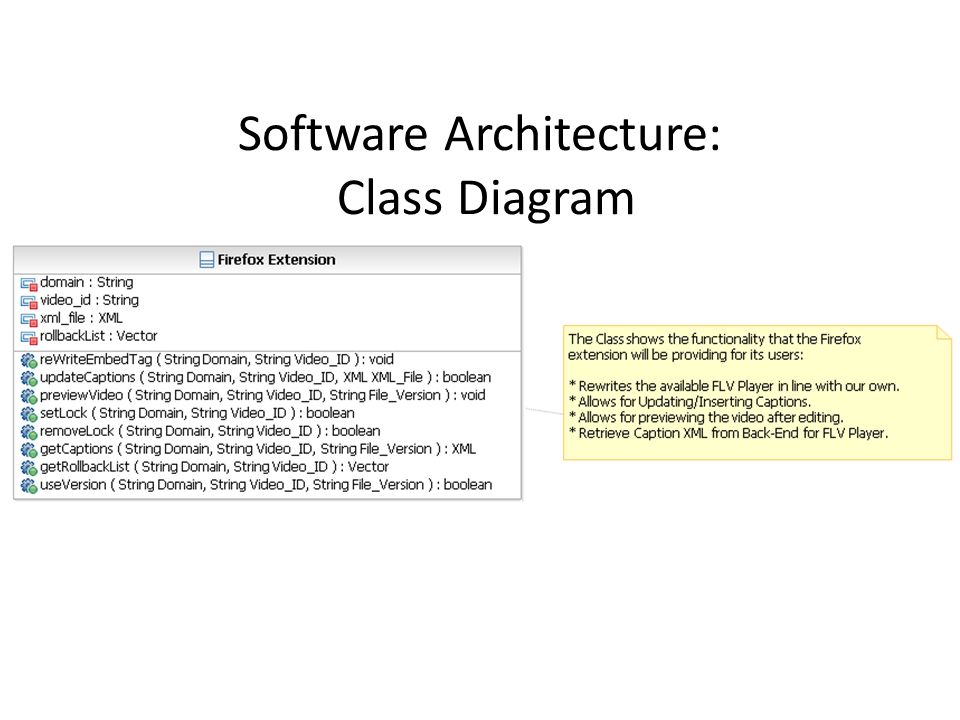 Software Architecture:
Class Diagram

Firefox Extension

domain : String
video_id : String
xml_file : XML
rollbackList : Vector

reWriteEmbedTag ( String Domain, String Video_ID ) : void
updateCaptions ( String Domain, String Video_ID, XML XML_File ) : boolean
previewVideo ( String Domain, String Video_ID, String File_Version ) : void
setLock ( String Domain, String Video_ID ) : boolean
removeLock ( String Domain, String Video_ID ) : boolean
getCaptions ( String Domain, String Video_ID, String File_Version ) : XML
getRollbackList ( String Domain, String Video_ID ) : Vector
useVersion ( String Domain, String Video_ID, String File_Version ) : boolean

The Class shows the functionality that the Firefox extension will be providing for its users:

* Rewrites the available FLV Player in line with our own.
* Allows for Updating/Inserting Captions.
* Allows for previewing the video after editing.
* Retrieve Caption XML from Back-End for FLV Player.